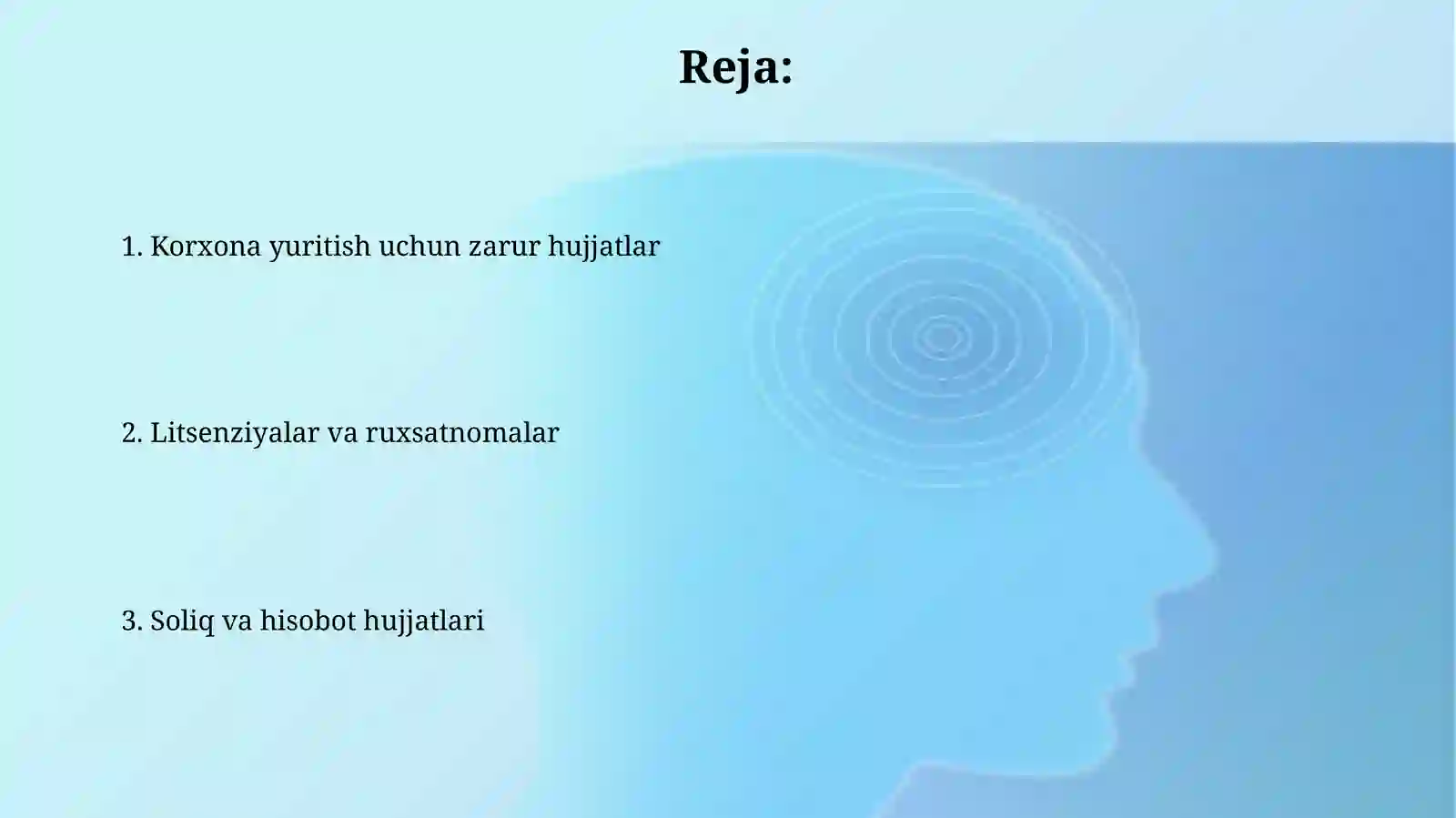 Reja:

1. Korxona yuritish uchun zarur hujjatlar

2. Litsenziyalar va ruxsatnomalar

3. Soliq va hisobot hujjatlari